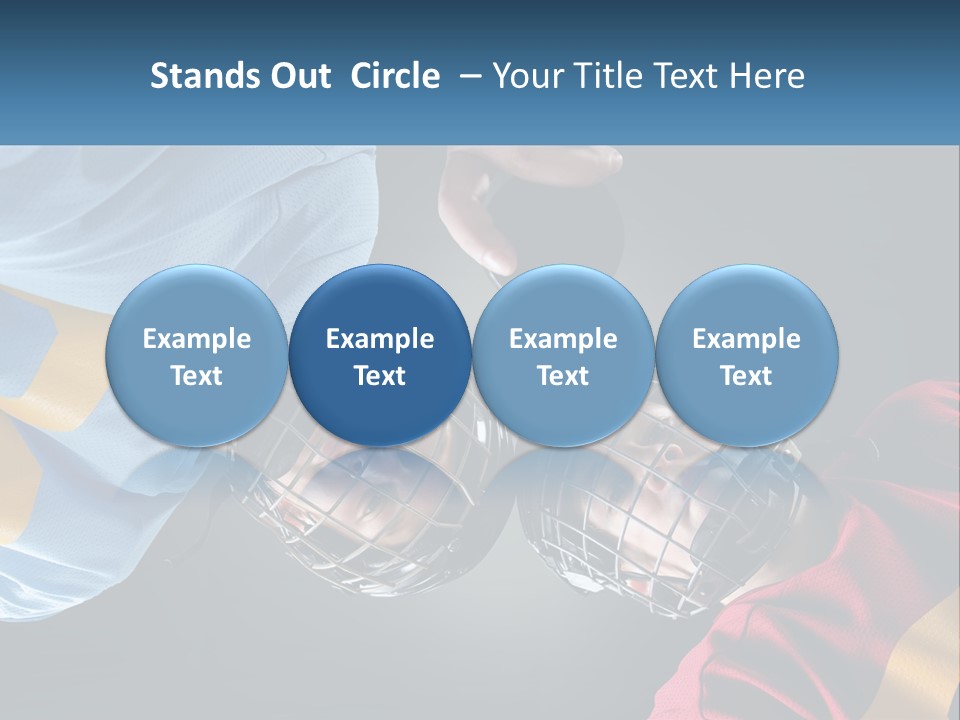 Stands Out Circle – Your Title Text Here

Example Text

Example Text

Example Text

Example Text